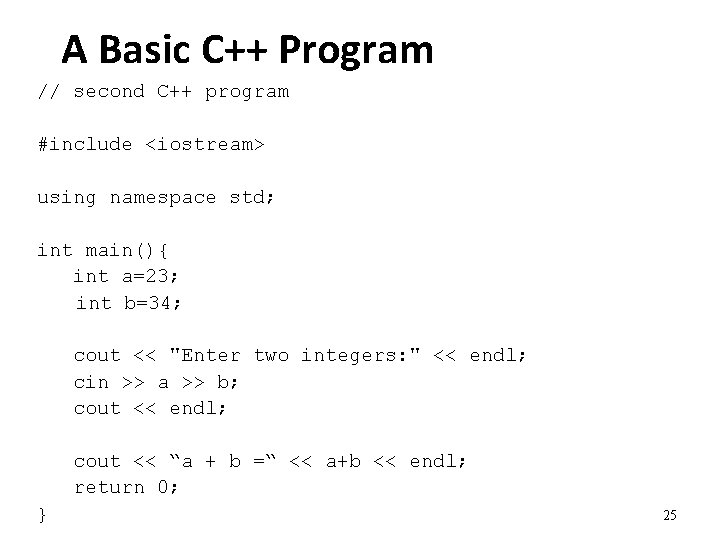 A Basic C++ Program

// second C++ program

#include <iostream>

using namespace std;

int main(){
    int a=23;
    int b=34;

    cout << "Enter two integers:" << endl;
    cin >> a >> b;
    cout << endl;

    cout << “a + b =“ << a+b << endl;
    return 0;
}

25